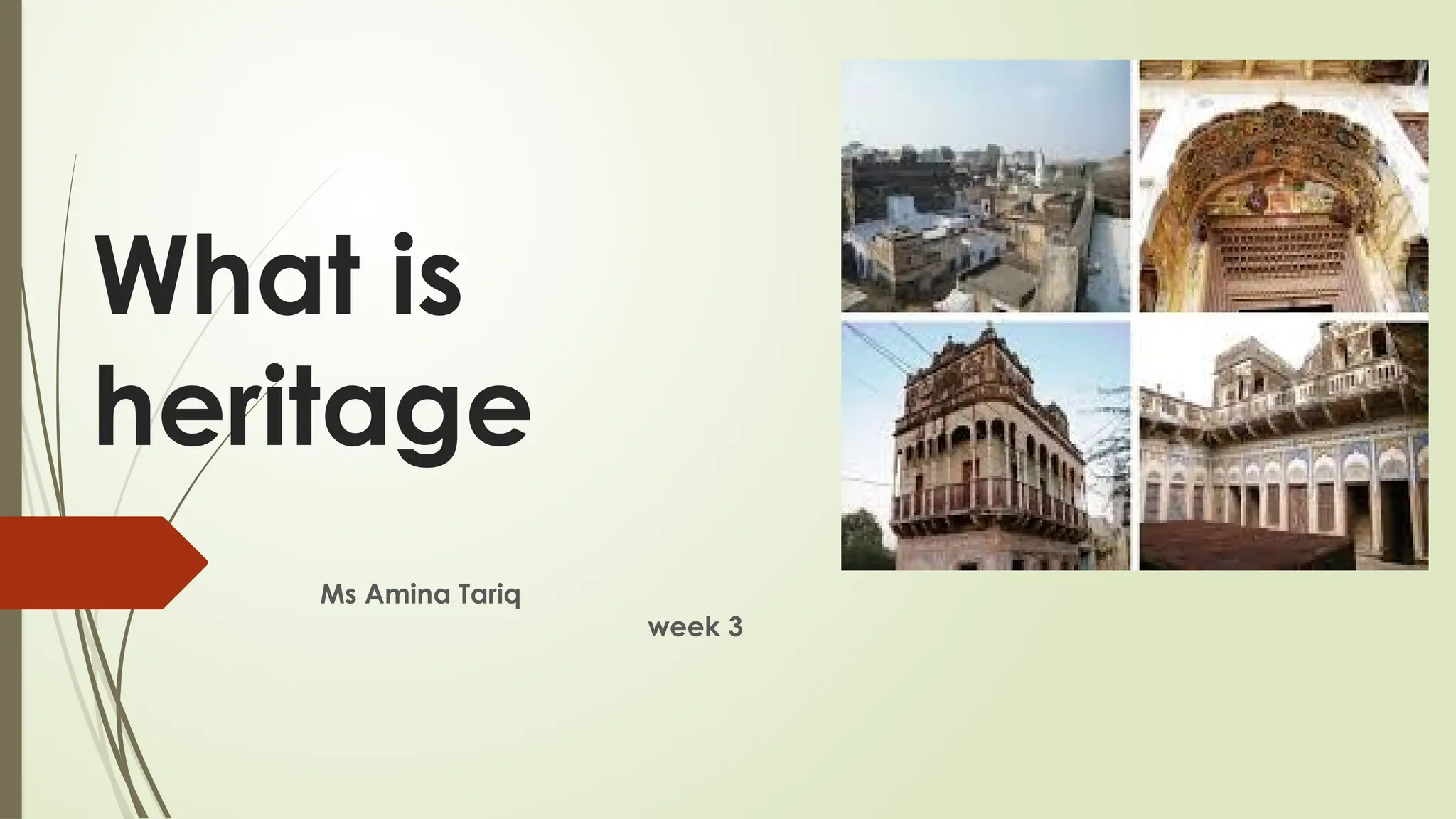 What is heritage

Ms Amina Tariq

week 3